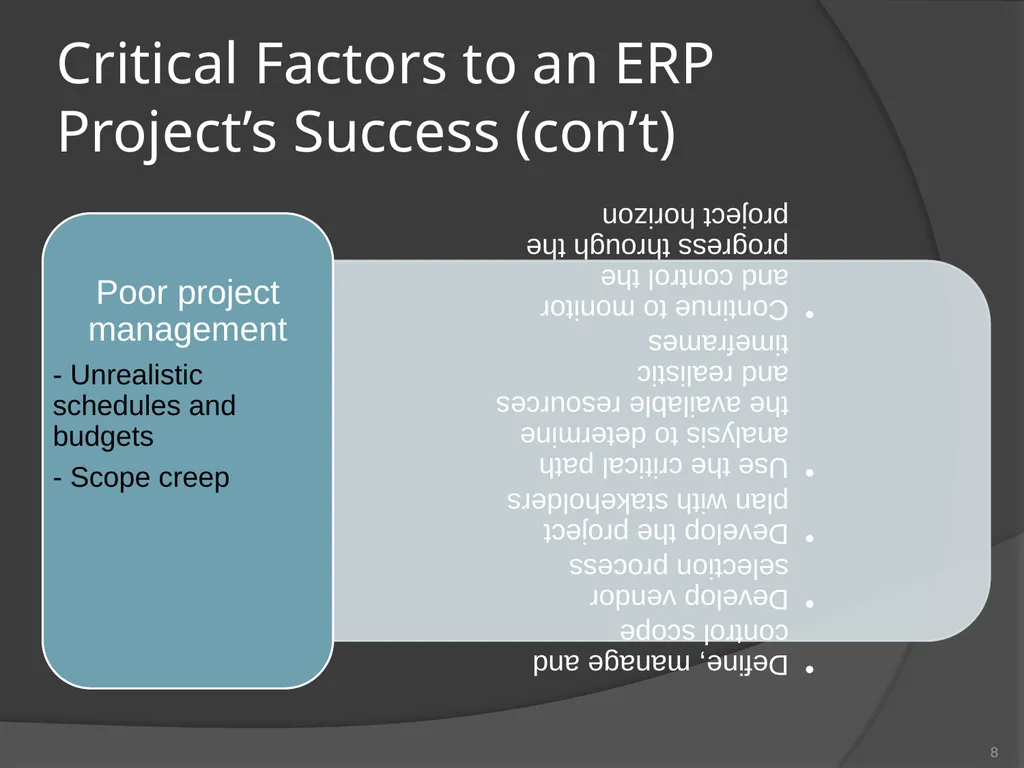 Critical Factors to an ERP Project's Success (con't)

Poor project management

- Unrealistic schedules and budgets

- Scope creep

• Define, manage and control scope
• Develop vendor selection process
• Develop the project plan with stakeholders
• Use the critical path analysis to determine the available resources and realistic timeframes
• Continue to monitor and control the progress through the project horizon

8